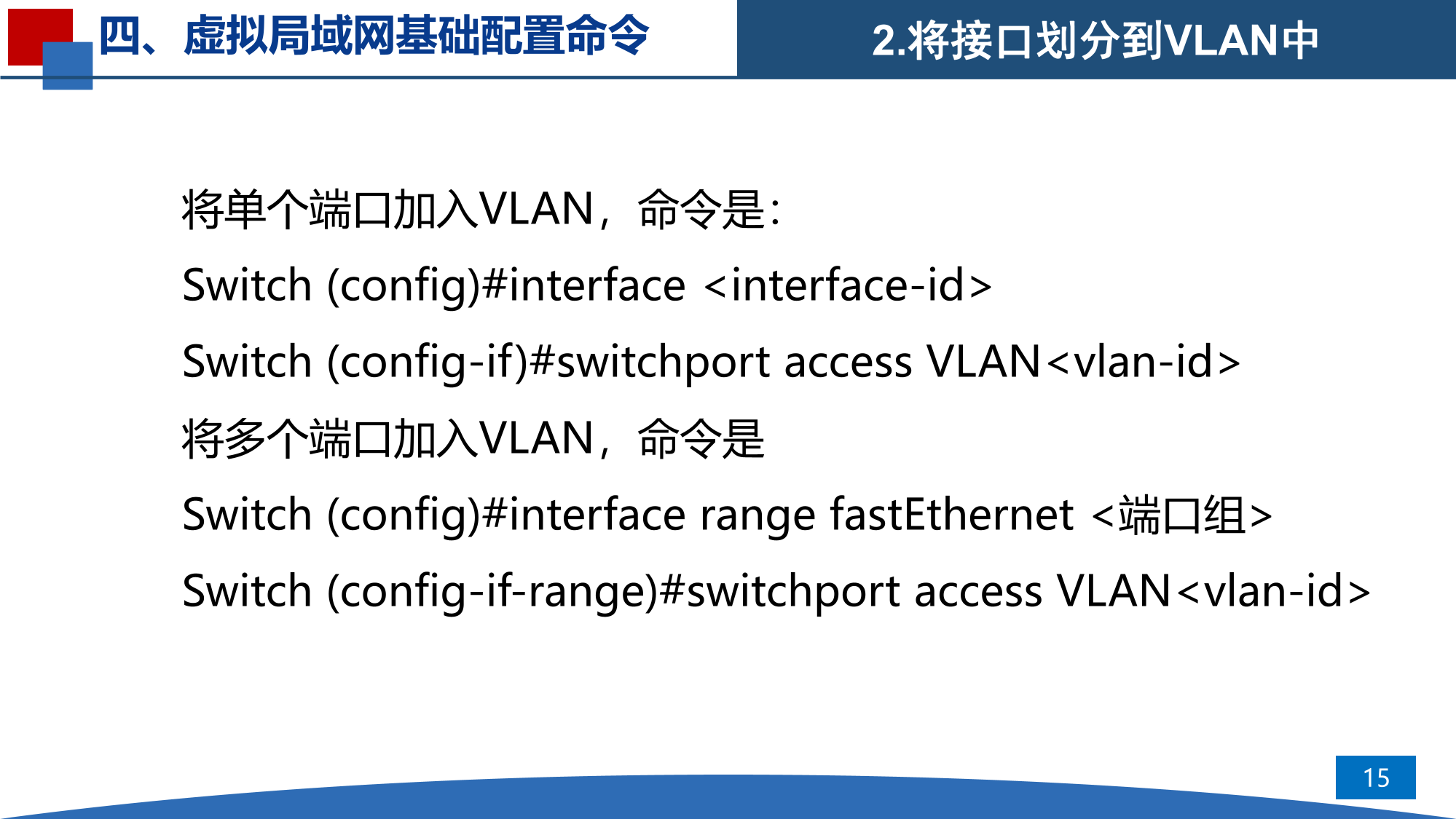 四、虚拟局域网基础配置命令

2.将接口划分到VLAN中

将单个端口加入VLAN，命令是：

Switch (config)#interface <interface-id>

Switch (config-if)#switchport access VLAN<vlan-id>

将多个端口加入VLAN，命令是

Switch (config)#interface range fastEthernet <端口组>

Switch (config-if-range)#switchport access VLAN<vlan-id>

15